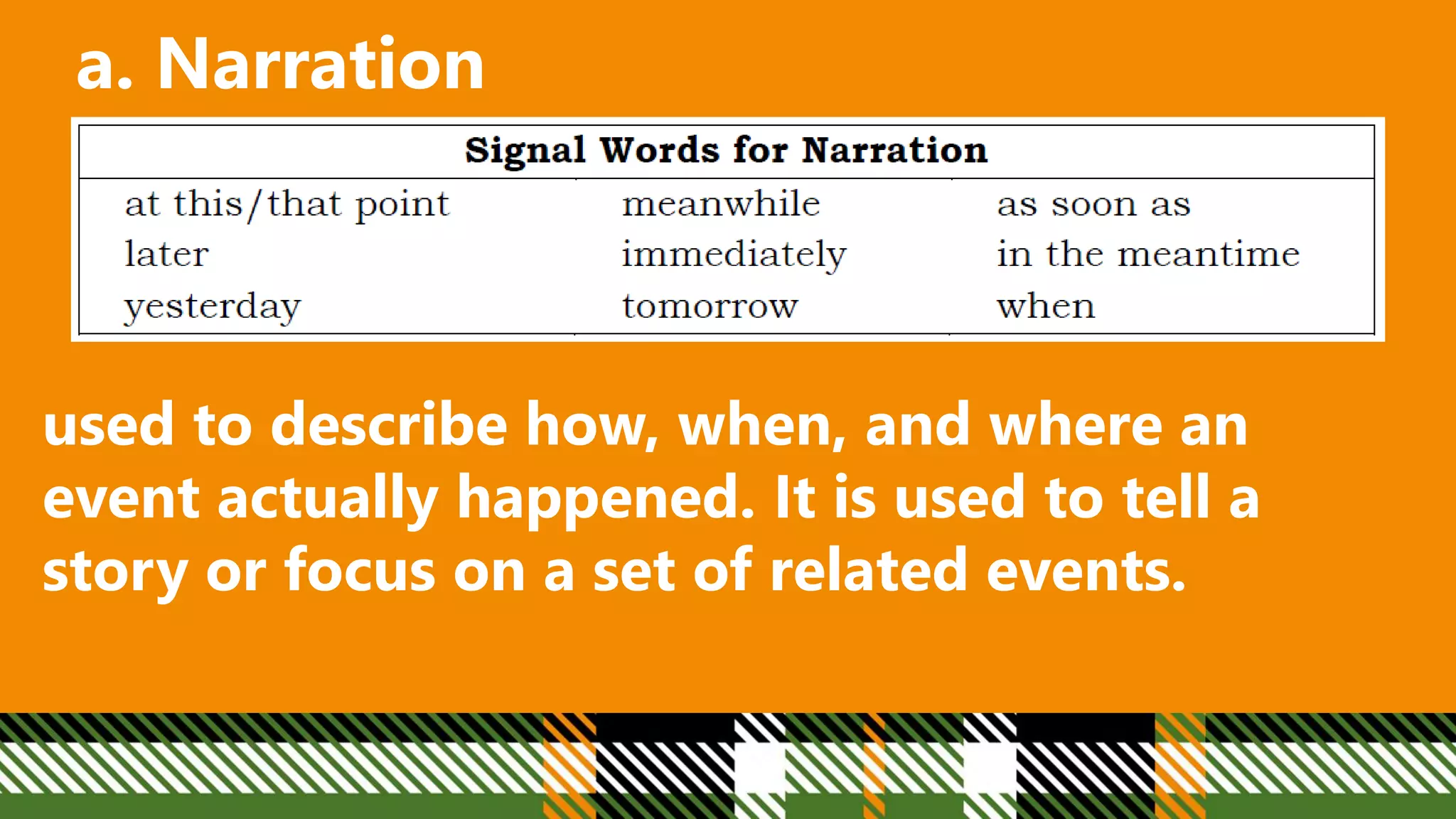 a. Narration

| Signal Words for Narration | | |
|---|---|---|
| at this/that point | meanwhile | as soon as |
| later | immediately | in the meantime |
| yesterday | tomorrow | when |

used to describe how, when, and where an event actually happened. It is used to tell a story or focus on a set of related events.